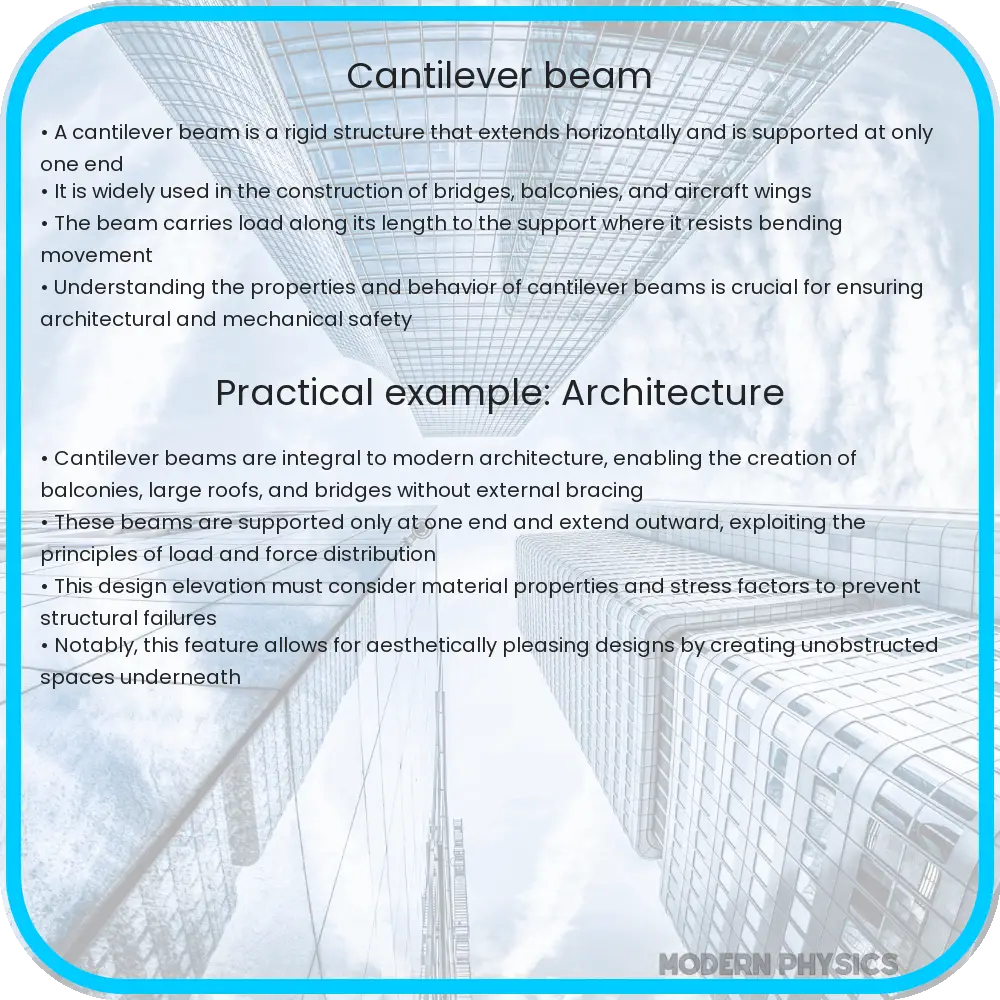 Cantilever beam

• A cantilever beam is a rigid structure that extends horizontally and is supported at only one end
• It is widely used in the construction of bridges, balconies, and aircraft wings
• The beam carries load along its length to the support where it resists bending movement
• Understanding the properties and behavior of cantilever beams is crucial for ensuring architectural and mechanical safety

Practical example: Architecture

• Cantilever beams are integral to modern architecture, enabling the creation of balconies, large roofs, and bridges without external bracing
• These beams are supported only at one end and extend outward, exploiting the principles of load and force distribution
• This design elevation must consider material properties and stress factors to prevent structural failures
• Notably, this feature allows for aesthetically pleasing designs by creating unobstructed spaces underneath

MODERN PHYSICS